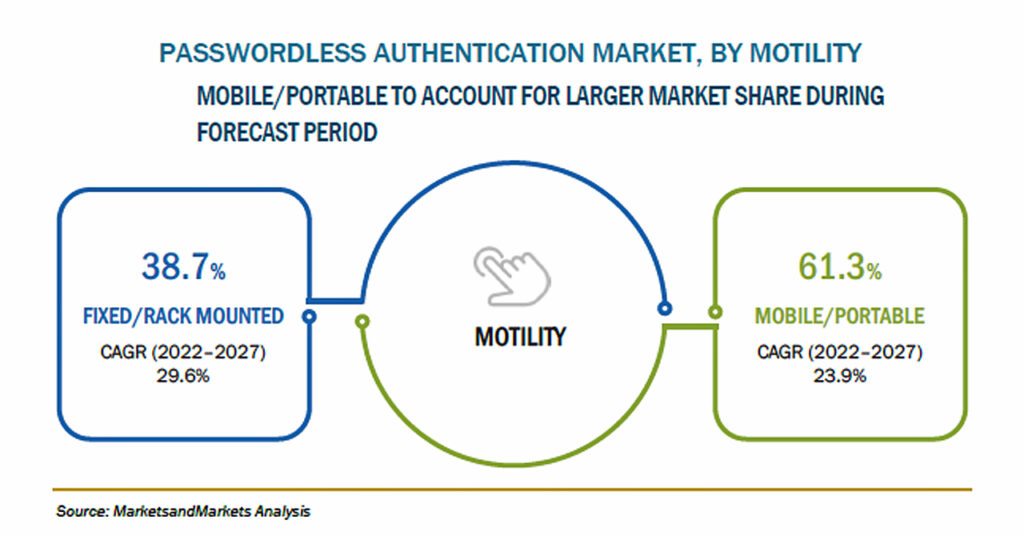 PASSWORDLESS AUTHENTICATION MARKET, BY MOTILITY

MOBILE/PORTABLE TO ACCOUNT FOR LARGER MARKET SHARE DURING FORECAST PERIOD

38.7%

FIXED/RACK MOUNTED

CAGR (2022–2027)
29.6%

MOTILITY

61.3%

MOBILE/PORTABLE

CAGR (2022–2027)
23.9%

Source: MarketsandMarkets Analysis